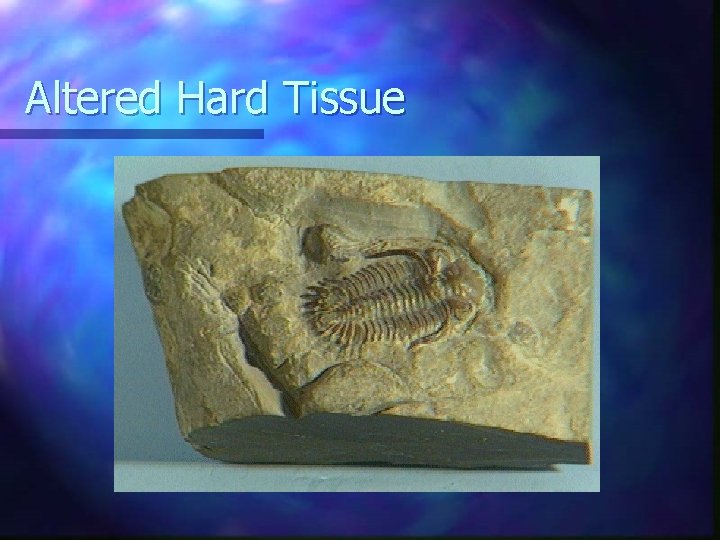 Altered Hard Tissue